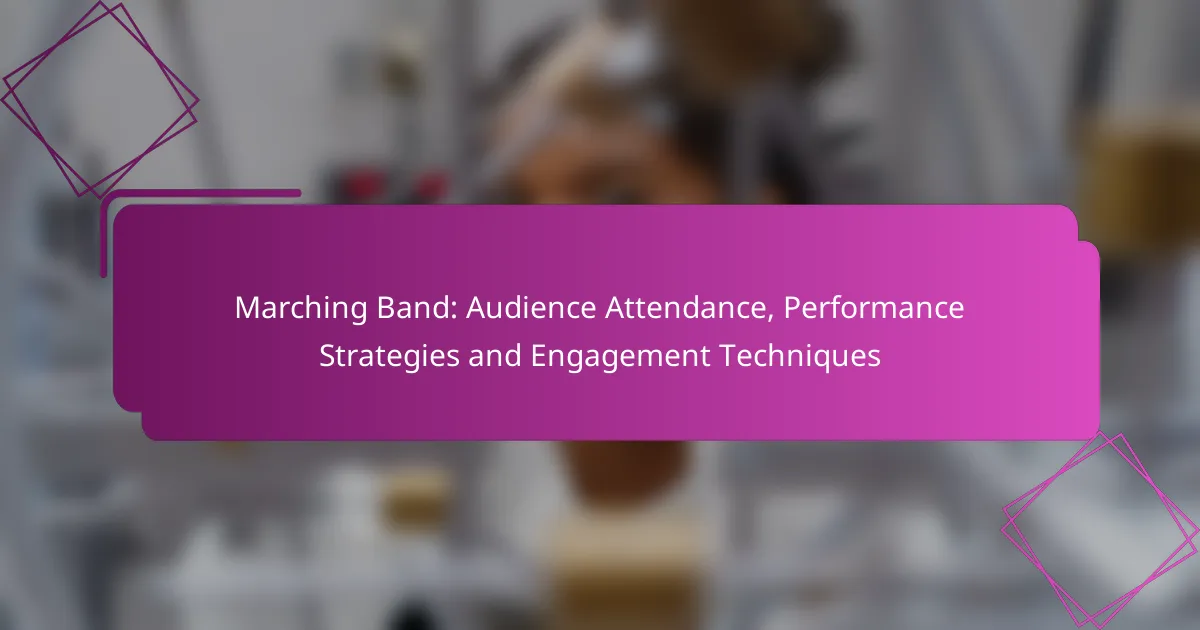 Marching Band: Audience Attendance, Performance Strategies and Engagement Techniques